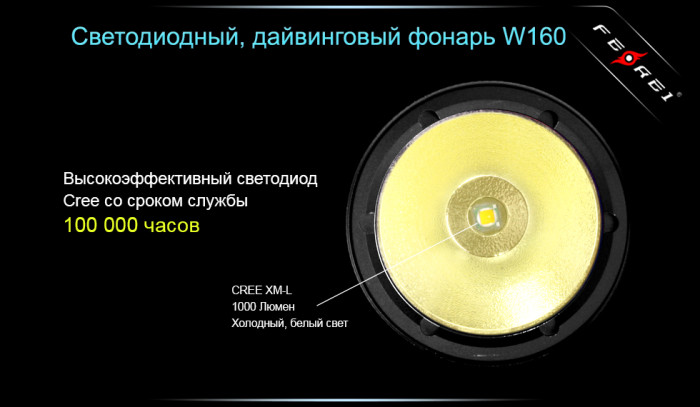 Светодиодный, дайвинговый фонарь W160

FEREI

Высокоэффективный светодиод Cree со сроком службы 100 000 часов

CREE XM-L
1000 Люмен
Холодный, белый свет